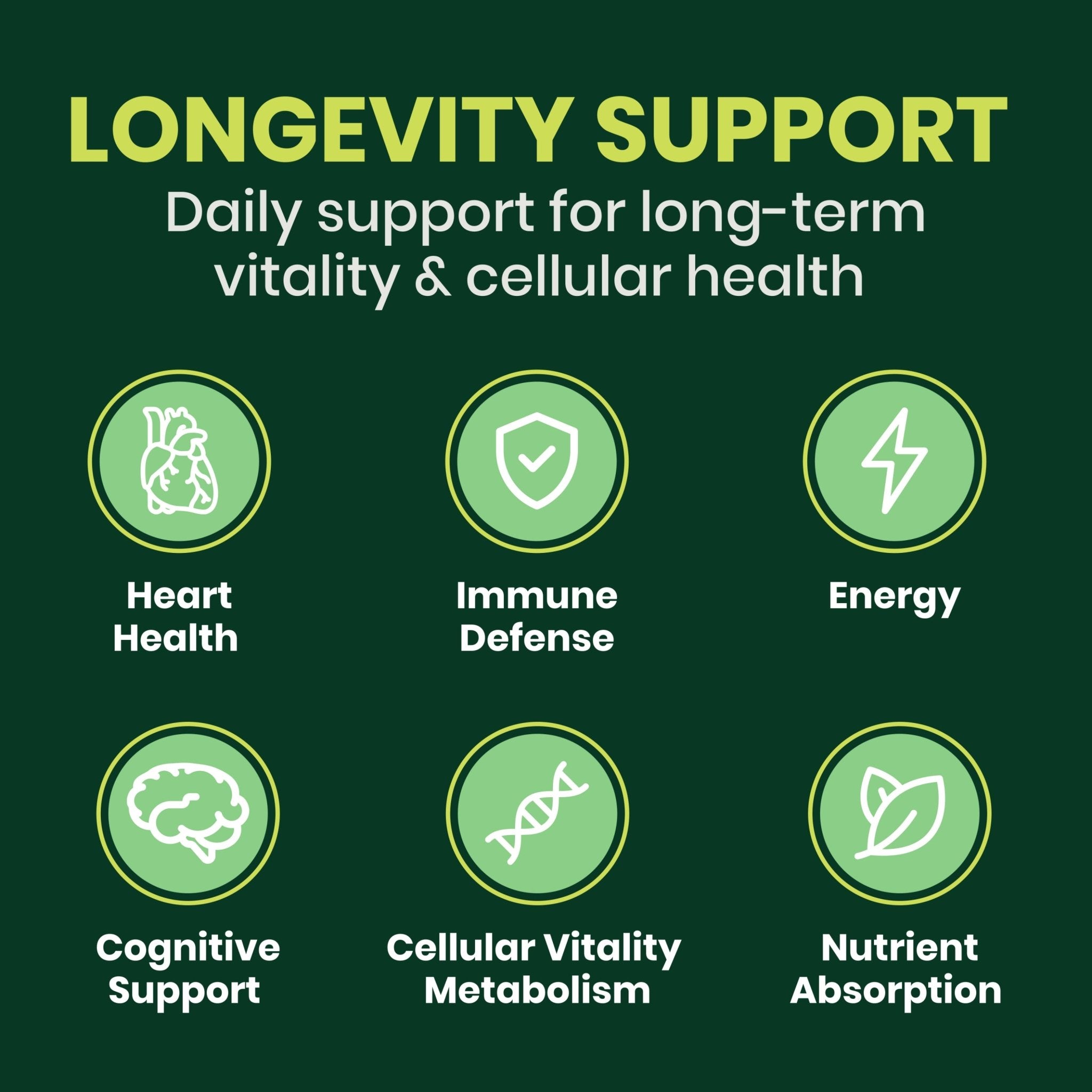 LONGEVITY SUPPORT

Daily support for long-term vitality & cellular health

Heart Health

Immune Defense

Energy

Cognitive Support

Cellular Vitality Metabolism

Nutrient Absorption